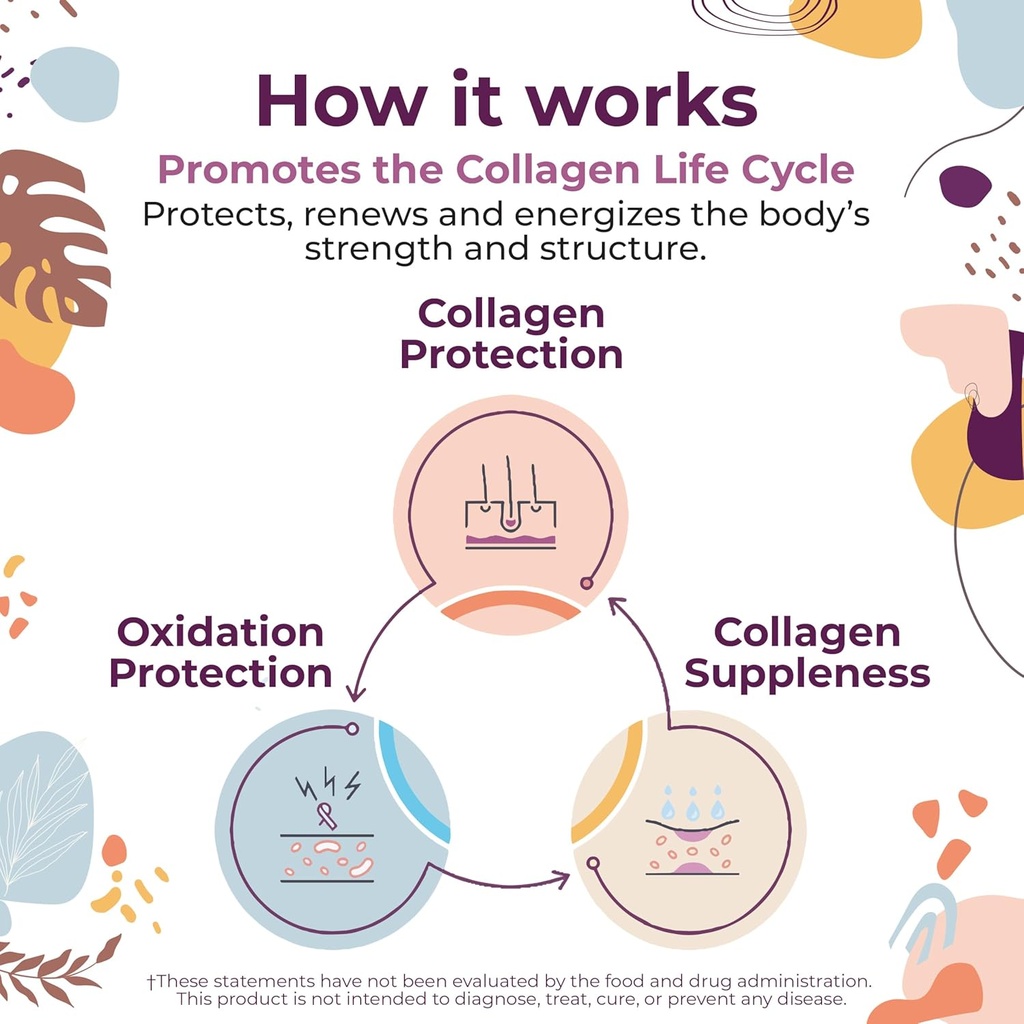 How it works

Promotes the Collagen Life Cycle

Protects, renews and energizes the body's strength and structure.

Collagen Protection

Oxidation Protection

Collagen Suppleness

†These statements have not been evaluated by the food and drug administration. This product is not intended to diagnose, treat, cure, or prevent any disease.